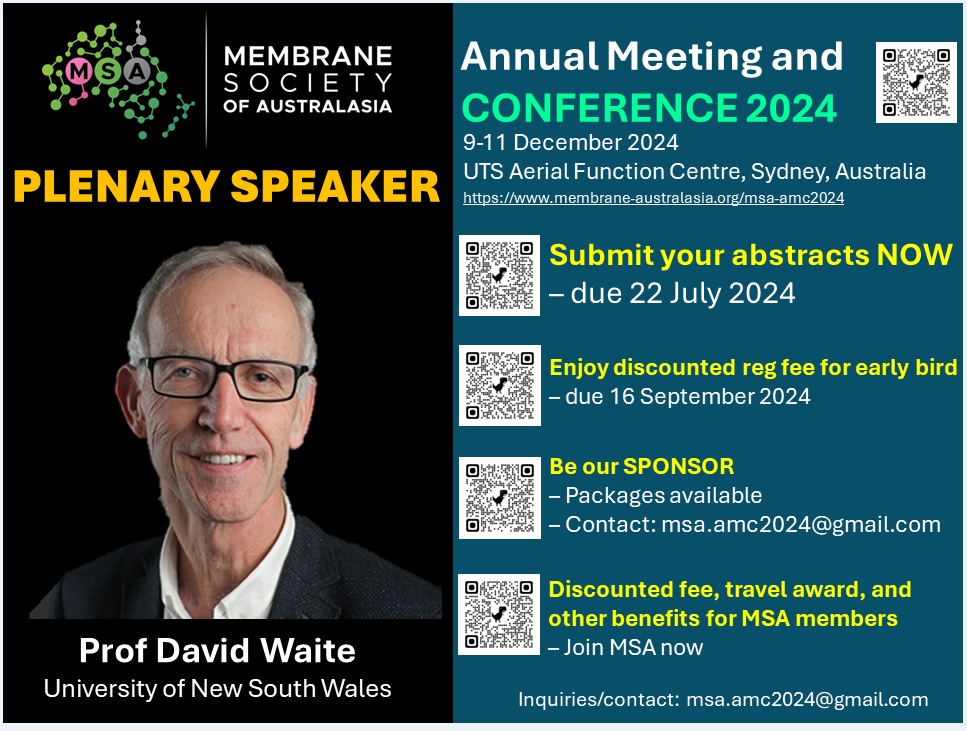 MSA
MEMBRANE SOCIETY OF AUSTRALASIA

PLENARY SPEAKER

Prof David Waite
University of New South Wales

Annual Meeting and
CONFERENCE 2024
9-11 December 2024
UTS Aerial Function Centre, Sydney, Australia
https://www.membrane-australasia.org/msa-amc2024

Submit your abstracts NOW
– due 22 July 2024

Enjoy discounted reg fee for early bird
– due 16 September 2024

Be our SPONSOR
– Packages available
– Contact: msa.amc2024@gmail.com

Discounted fee, travel award, and other benefits for MSA members
– Join MSA now

Inquiries/contact: msa.amc2024@gmail.com